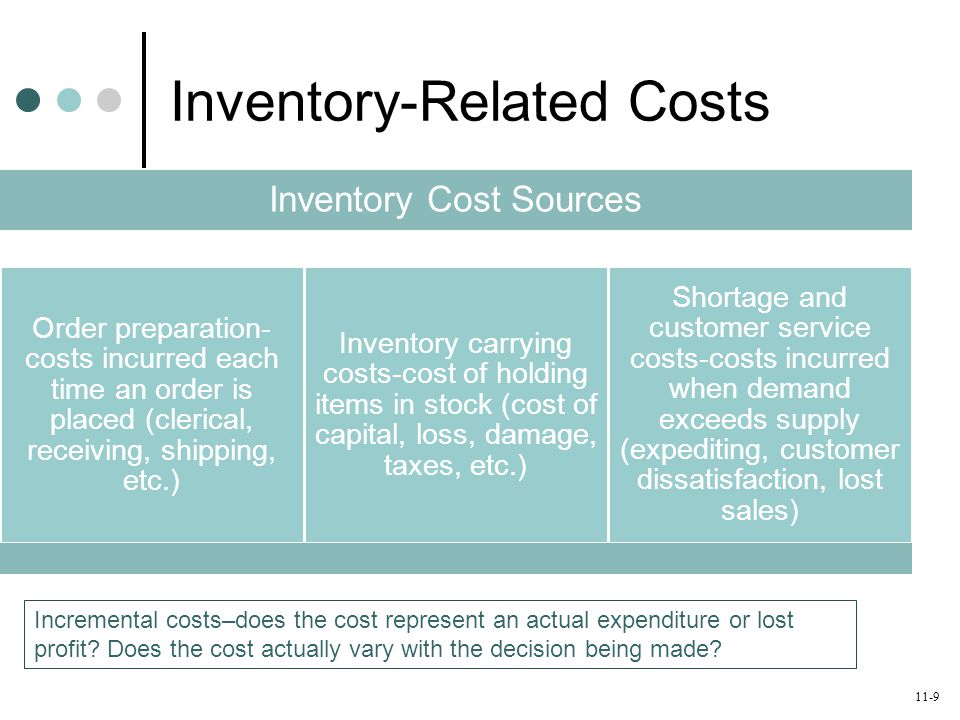 Inventory-Related Costs

Inventory Cost Sources

Order preparation-costs incurred each time an order is placed (clerical, receiving, shipping, etc.)

Inventory carrying costs-cost of holding items in stock (cost of capital, loss, damage, taxes, etc.)

Shortage and customer service costs-costs incurred when demand exceeds supply (expediting, customer dissatisfaction, lost sales)

Incremental costs–does the cost represent an actual expenditure or lost profit? Does the cost actually vary with the decision being made?

11-9